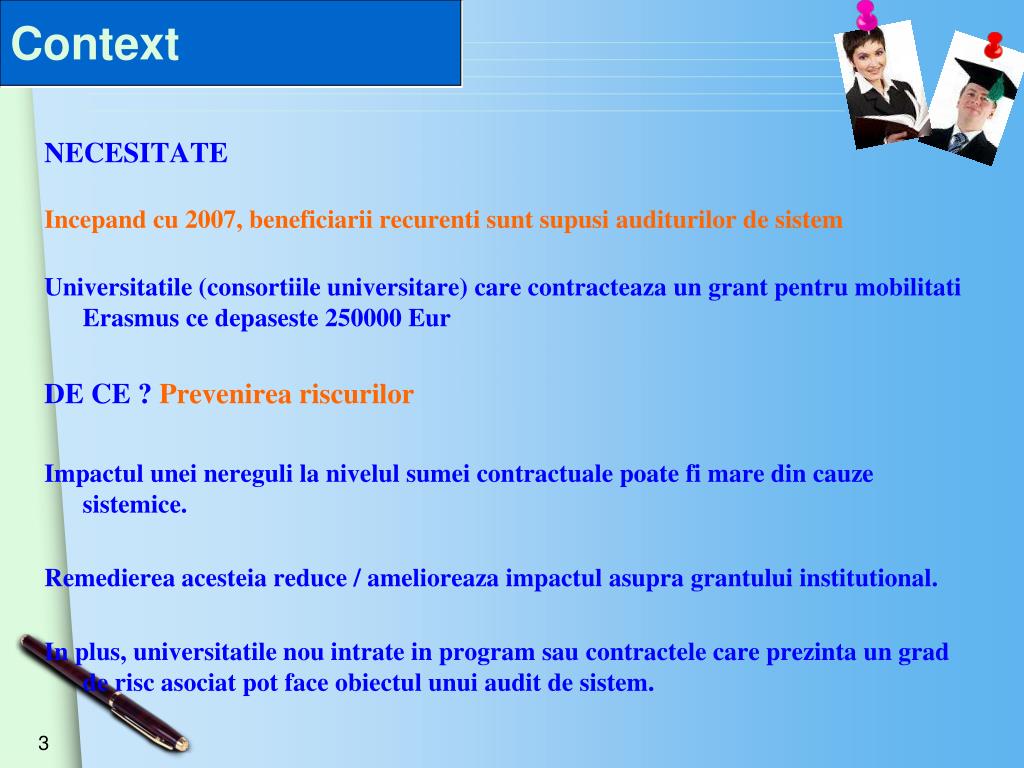 Context

NECESITATE

Incepand cu 2007, beneficiarii recurenti sunt supusi auditurilor de sistem

Universitatile (consortiile universitare) care contracteaza un grant pentru mobilitati Erasmus ce depaseste 250000 Eur

DE CE ? Prevenirea riscurilor

Impactul unei nereguli la nivelul sumei contractuale poate fi mare din cauze sistemice.

Remedierea acesteia reduce / amelioreaza impactul asupra grantului institutional.

In plus, universitatile nou intrate in program sau contractele care prezinta un grad de risc asociat pot face obiectul unui audit de sistem.

3